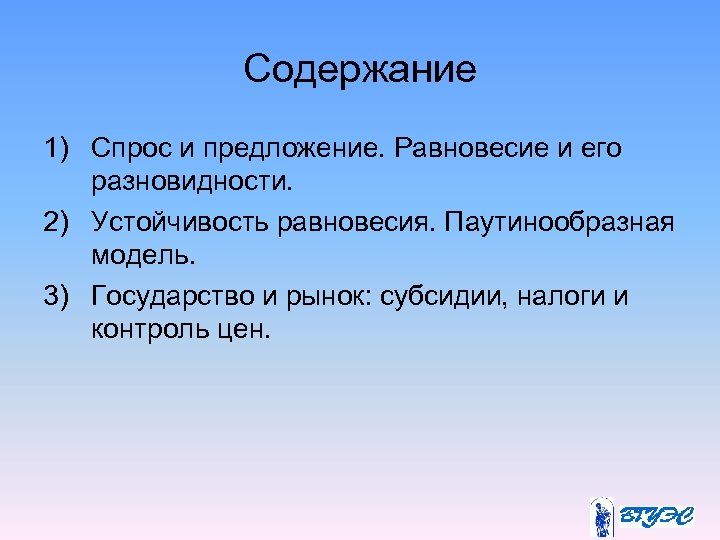 Содержание

1) Спрос и предложение. Равновесие и его разновидности.

2) Устойчивость равновесия. Паутинообразная модель.

3) Государство и рынок: субсидии, налоги и контроль цен.

ВГУЭС